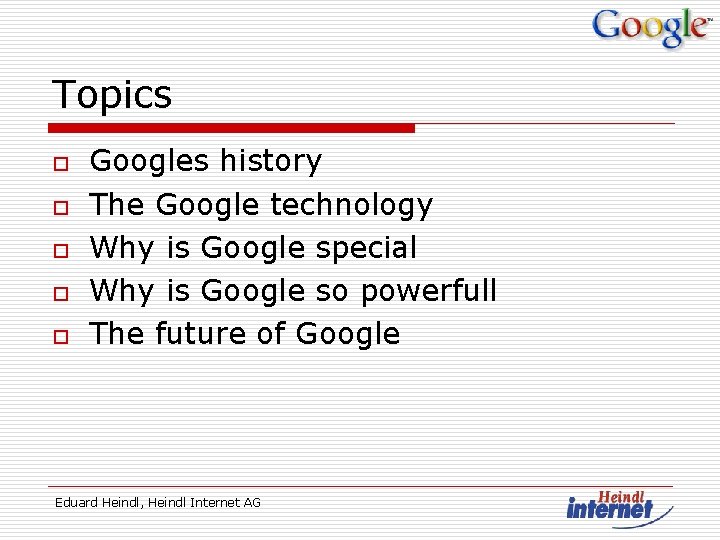 Google™

Topics

Googles history
The Google technology
Why is Google special
Why is Google so powerfull
The future of Google

Eduard Heindl, Heindl Internet AG

Heindl internet